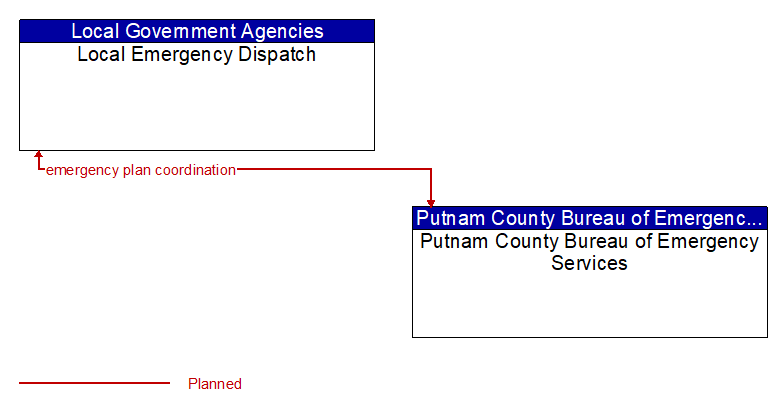 Local Government Agencies
Local Emergency Dispatch

emergency plan coordination

Putnam County Bureau of Emergenc...
Putnam County Bureau of Emergency Services

Planned